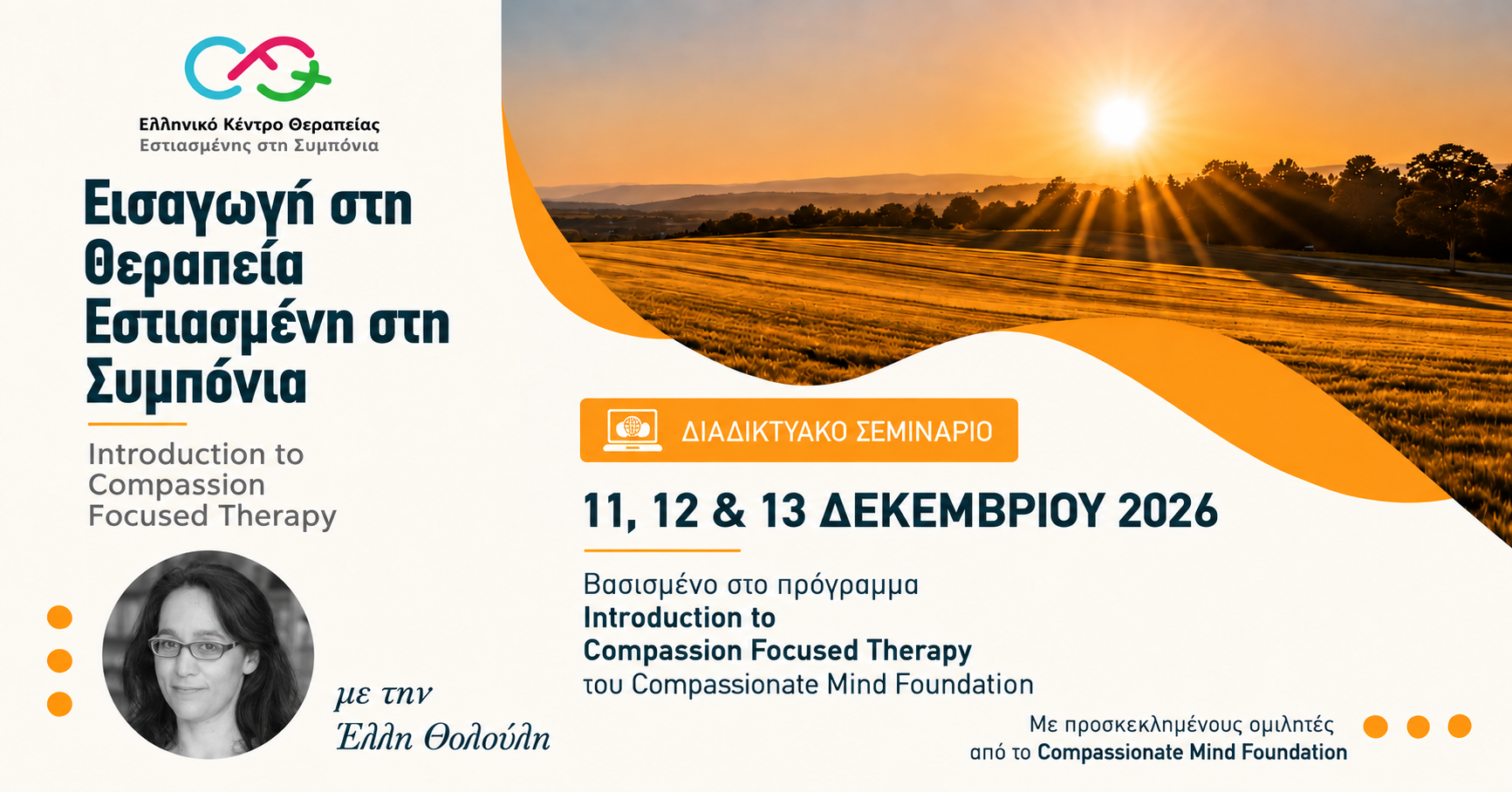 Ελληνικό Κέντρο Θεραπείας
Εστιασμένης στη Συμπόνια

Εισαγωγή στη Θεραπεία Εστιασμένη στη Συμπόνια

Introduction to Compassion Focused Therapy

με την
Έλλη Θολούλη

ΔΙΑΔΙΚΤΥΑΚΟ ΣΕΜΙΝΑΡΙΟ

11, 12 & 13 ΔΕΚΕΜΒΡΙΟΥ 2026

Βασισμένο στο πρόγραμμα
Introduction to
Compassion Focused Therapy
του Compassionate Mind Foundation

Με προσκεκλημένους ομιλητές
από το Compassionate Mind Foundation